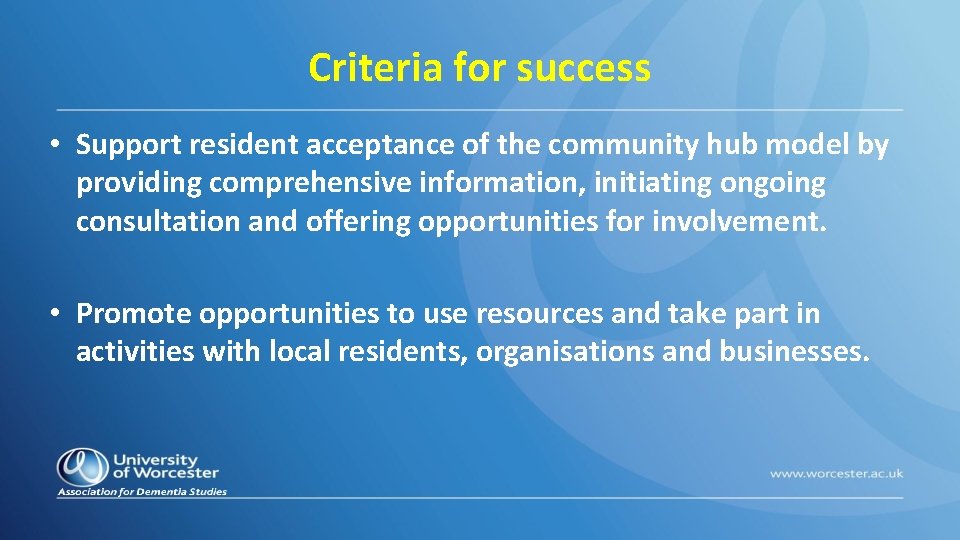 Criteria for success

• Support resident acceptance of the community hub model by providing comprehensive information, initiating ongoing consultation and offering opportunities for involvement.

• Promote opportunities to use resources and take part in activities with local residents, organisations and businesses.

University of Worcester
Association for Dementia Studies

www.worcester.ac.uk